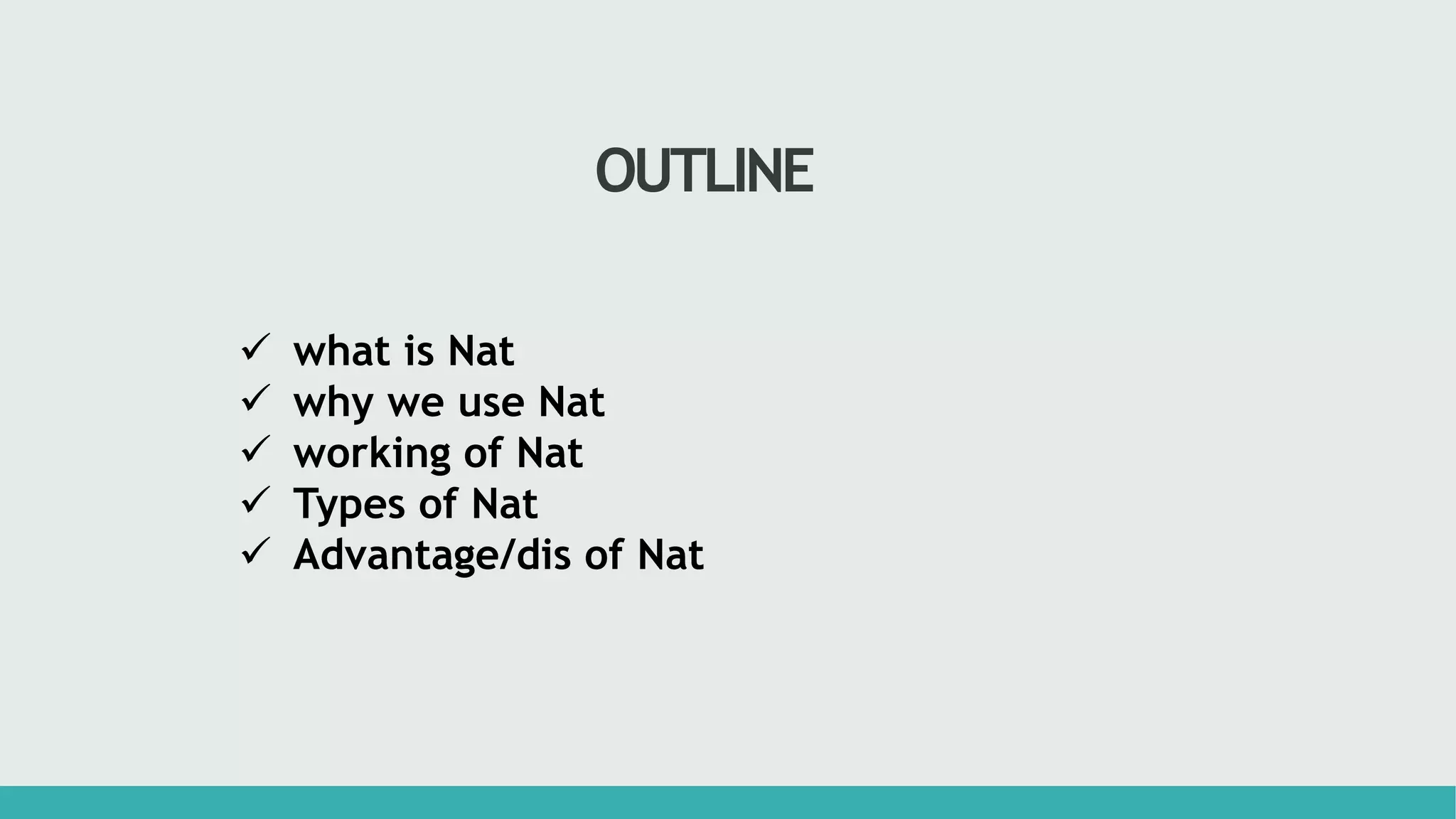 OUTLINE

✓ what is Nat
✓ why we use Nat
✓ working of Nat
✓ Types of Nat
✓ Advantage/dis of Nat